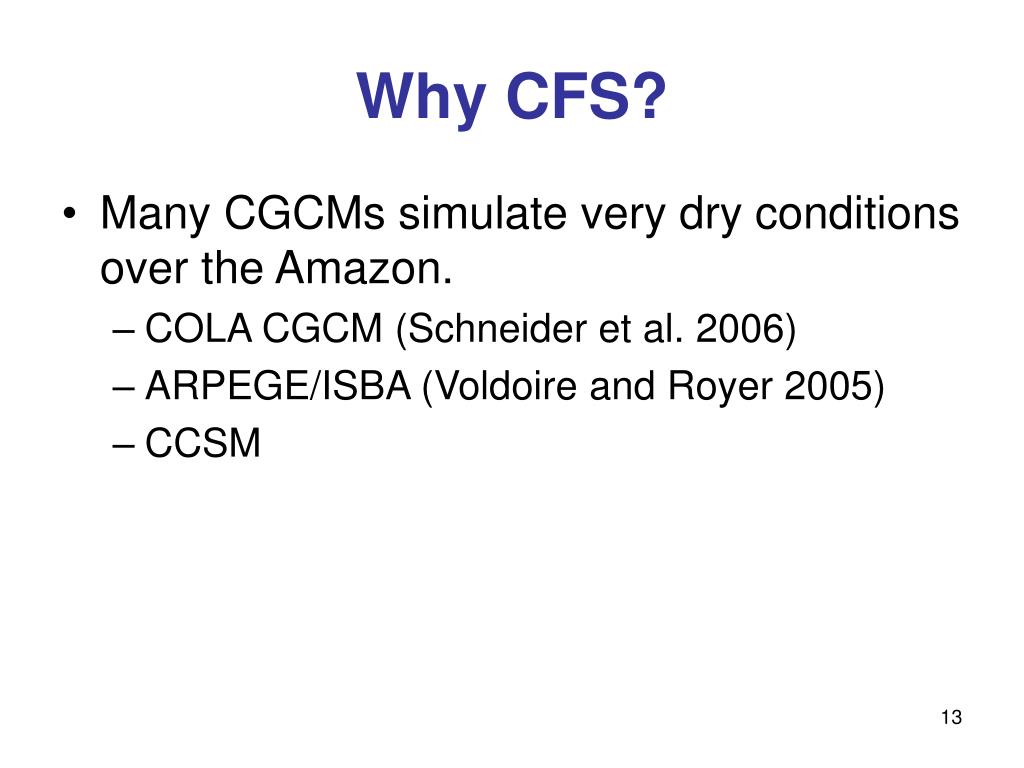 Why CFS?

• Many CGCMs simulate very dry conditions over the Amazon.
– COLA CGCM (Schneider et al. 2006)
– ARPEGE/ISBA (Voldoire and Royer 2005)
– CCSM

13